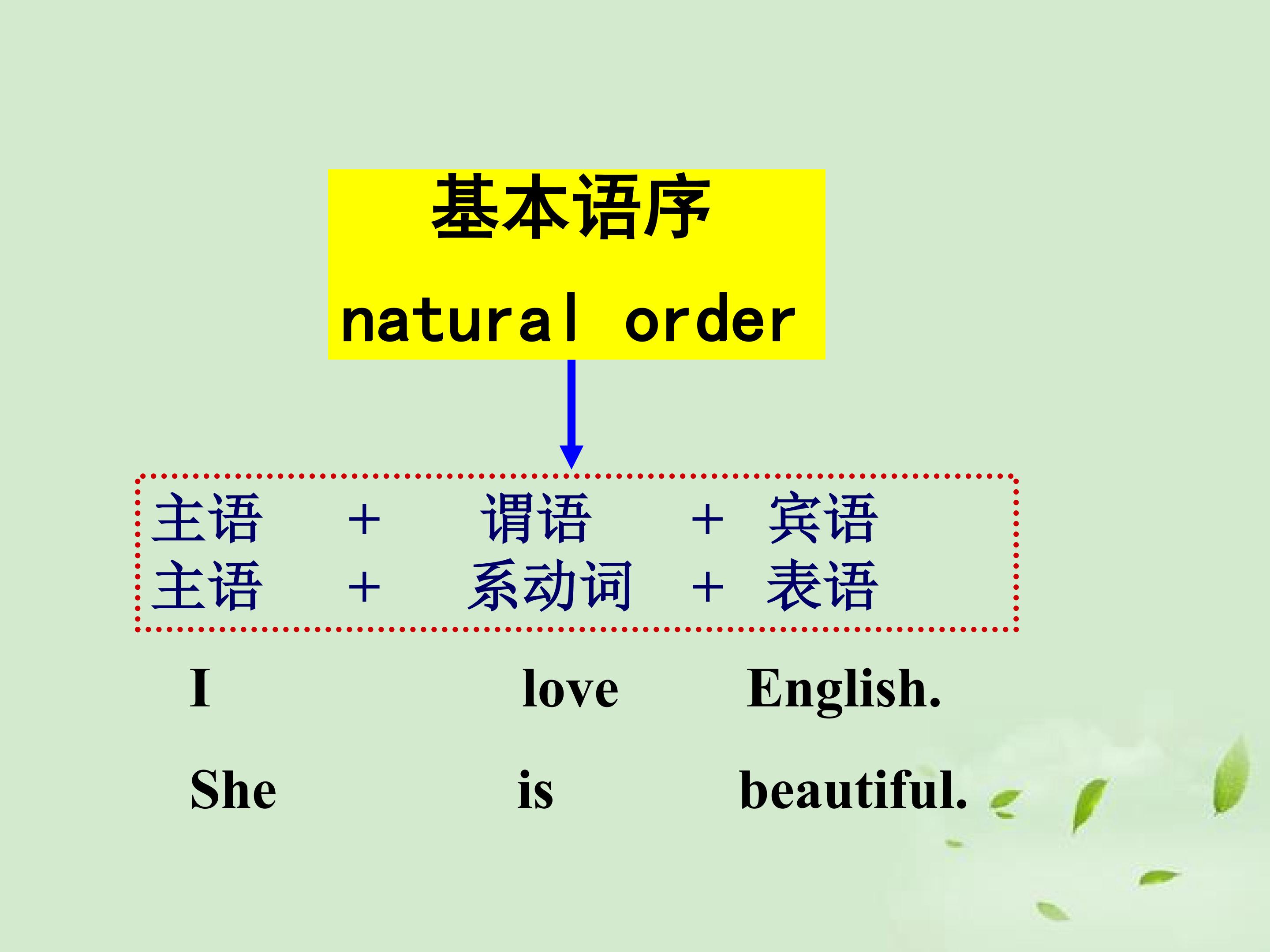 基本语序
natural order

主语 + 谓语 + 宾语
主语 + 系动词 + 表语

I love English.

She is beautiful.